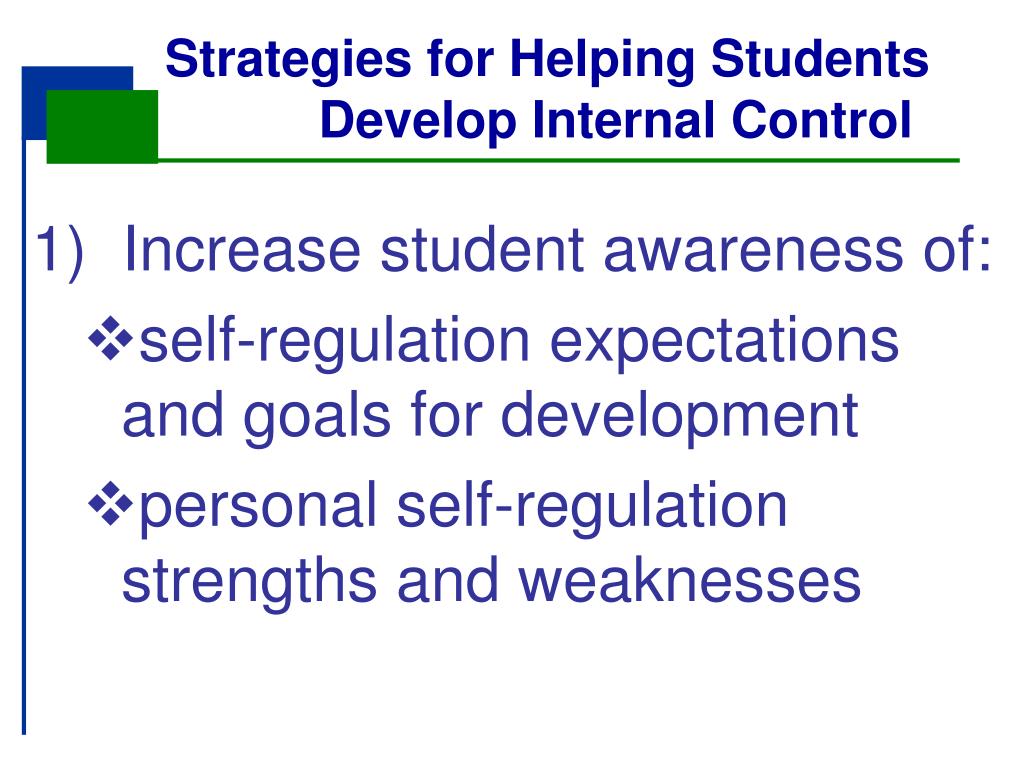 Strategies for Helping Students Develop Internal Control

1) Increase student awareness of:

❖self-regulation expectations and goals for development

❖personal self-regulation strengths and weaknesses